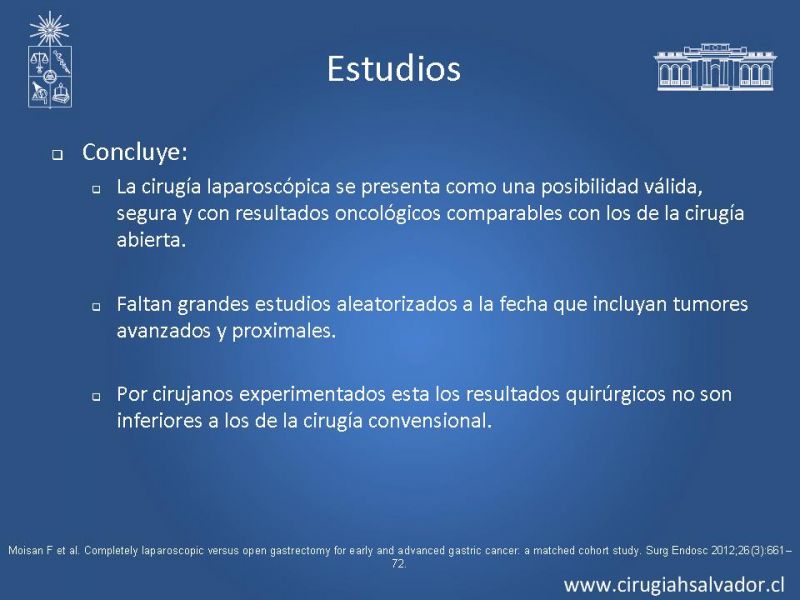 Estudios

Concluye:

La cirugía laparoscópica se presenta como una posibilidad válida, segura y con resultados oncológicos comparables con los de la cirugía abierta.

Faltan grandes estudios aleatorizados a la fecha que incluyan tumores avanzados y proximales.

Por cirujanos experimentados esta los resultados quirúrgicos no son inferiores a los de la cirugía convensional.

Moisan F et al. Completely laparoscopic versus open gastrectomy for early and advanced gastric cancer: a matched cohort study. Surg Endosc 2012;26(3):661–72.

www.cirugiahsalvador.cl